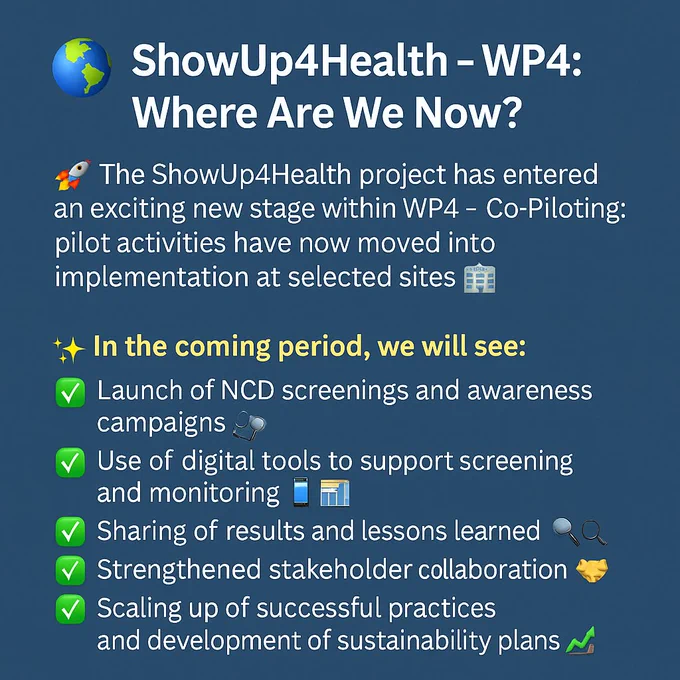 ShowUp4Health – WP4: Where Are We Now?

The ShowUp4Health project has entered an exciting new stage within WP4 – Co-Piloting: pilot activities have now moved into implementation at selected sites

In the coming period, we will see:

Launch of NCD screenings and awareness campaigns

Use of digital tools to support screening and monitoring

Sharing of results and lessons learned

Strengthened stakeholder collaboration

Scaling up of successful practices and development of sustainability plans